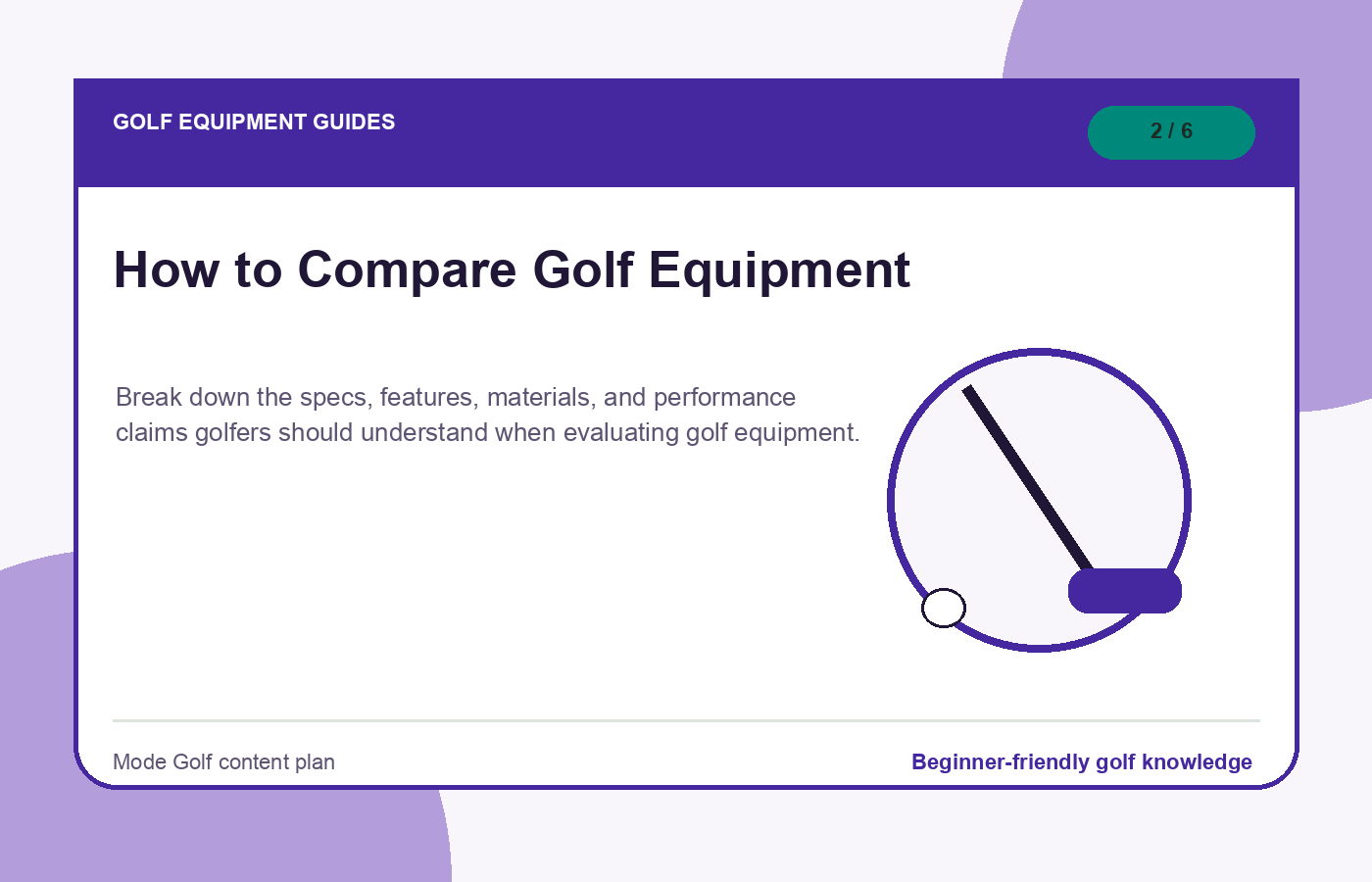 GOLF EQUIPMENT GUIDES

2 / 6

How to Compare Golf Equipment

Break down the specs, features, materials, and performance claims golfers should understand when evaluating golf equipment.

Mode Golf content plan

Beginner-friendly golf knowledge